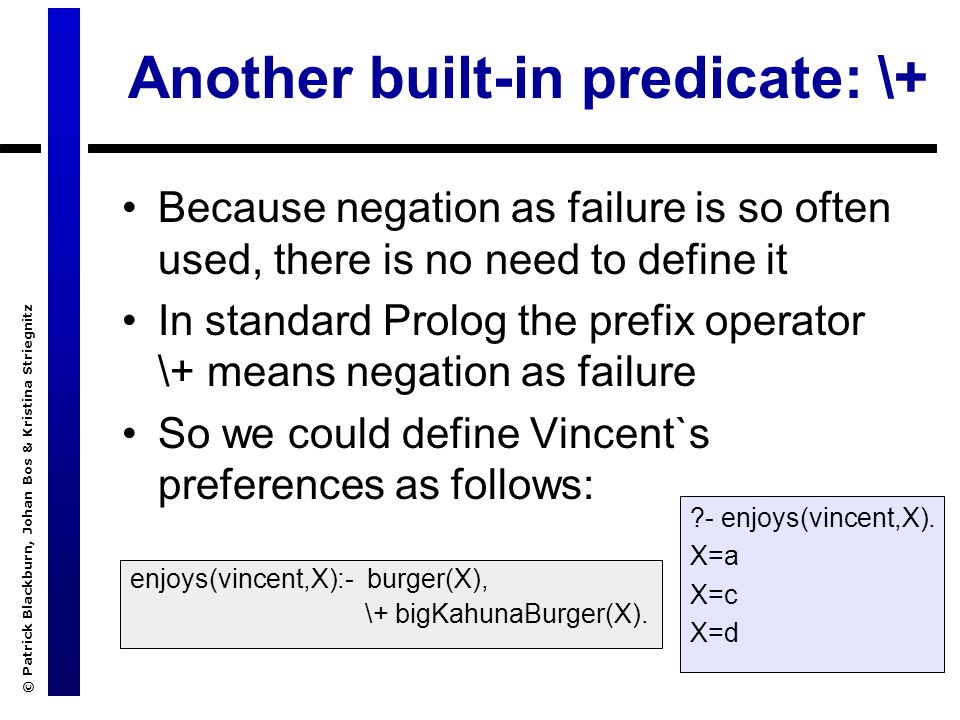 © Patrick Blackburn, Johan Bos & Kristina Striegnitz

Another built-in predicate: \+

• Because negation as failure is so often used, there is no need to define it

• In standard Prolog the prefix operator \+ means negation as failure

• So we could define Vincent`s preferences as follows:

enjoys(vincent,X):- burger(X),
\+ bigKahunaBurger(X).

?- enjoys(vincent,X).
X=a
X=c
X=d